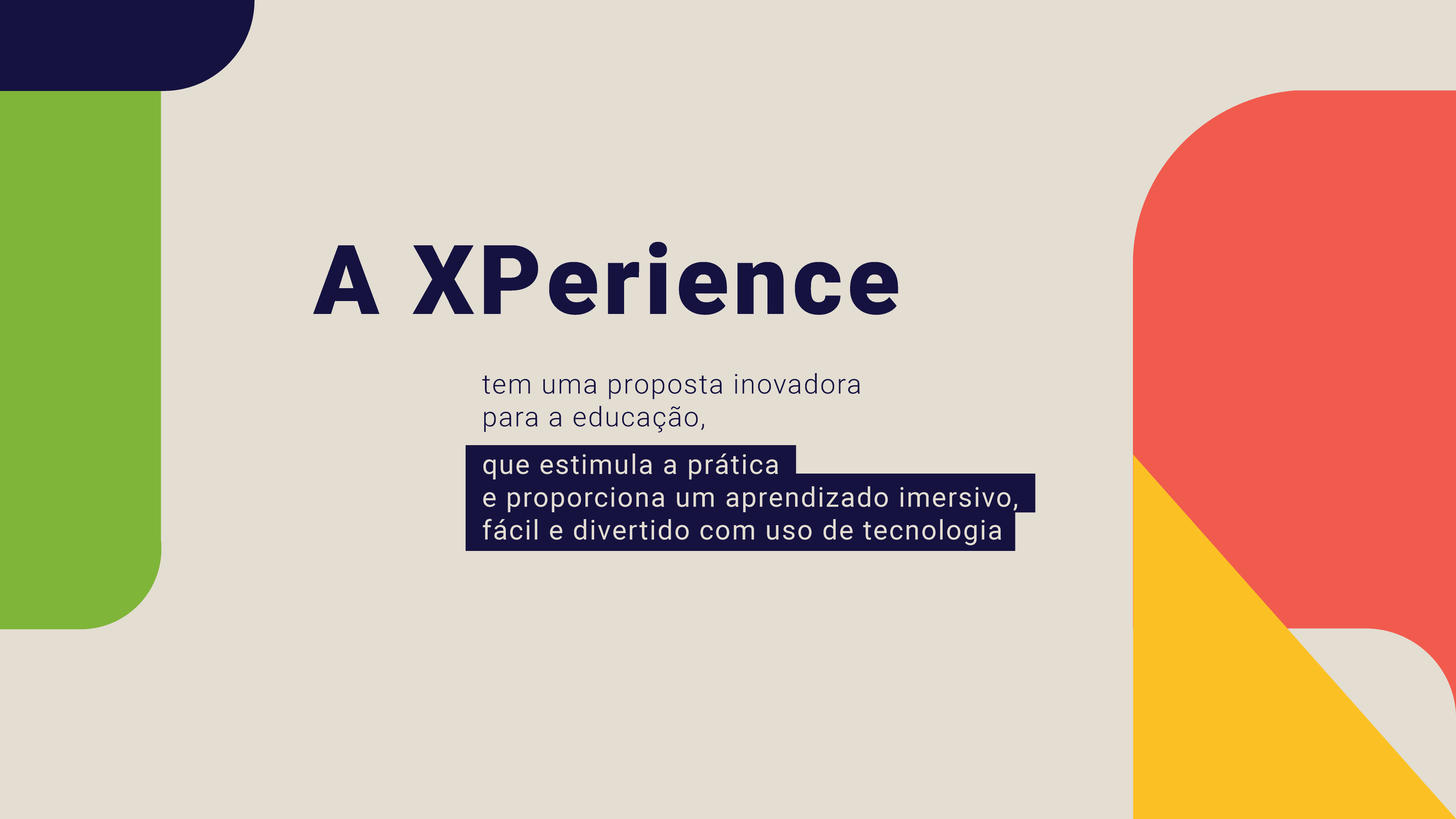 A XPerience

tem uma proposta inovadora para a educação,

que estimula a prática e proporciona um aprendizado imersivo, fácil e divertido com uso de tecnologia